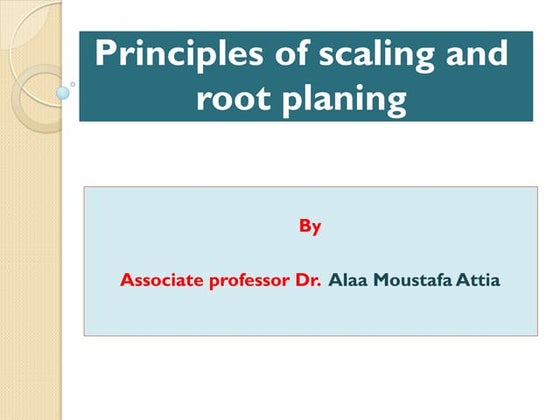 Principles of scaling and root planing

By

Associate professor Dr. Alaa Moustafa Attia